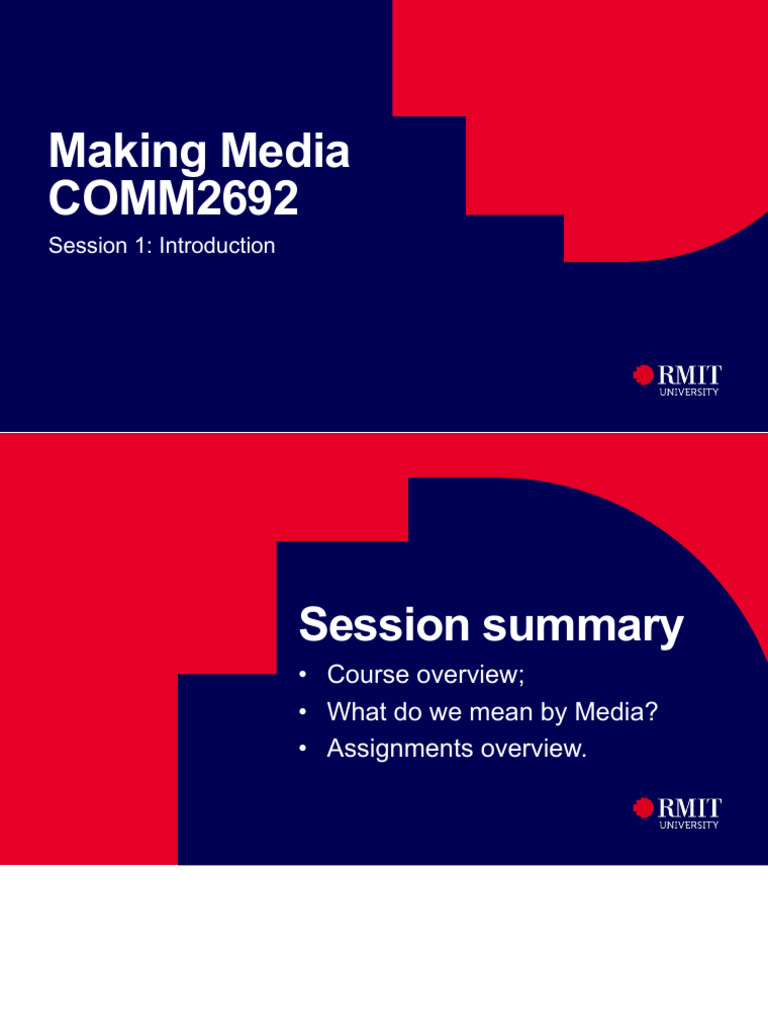 Making Media
COMM2692

Session 1: Introduction

RMIT
UNIVERSITY

Session summary

• Course overview;
• What do we mean by Media?
• Assignments overview.

RMIT
UNIVERSITY